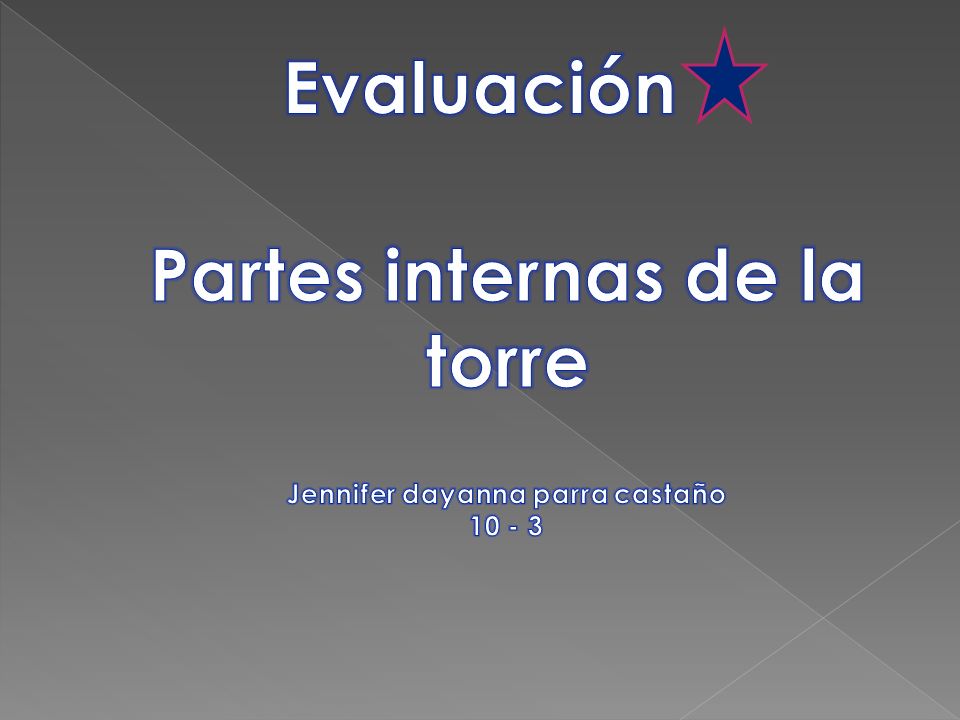 Evaluación

Partes internas de la torre

Jennifer dayanna parra castaño
10 - 3